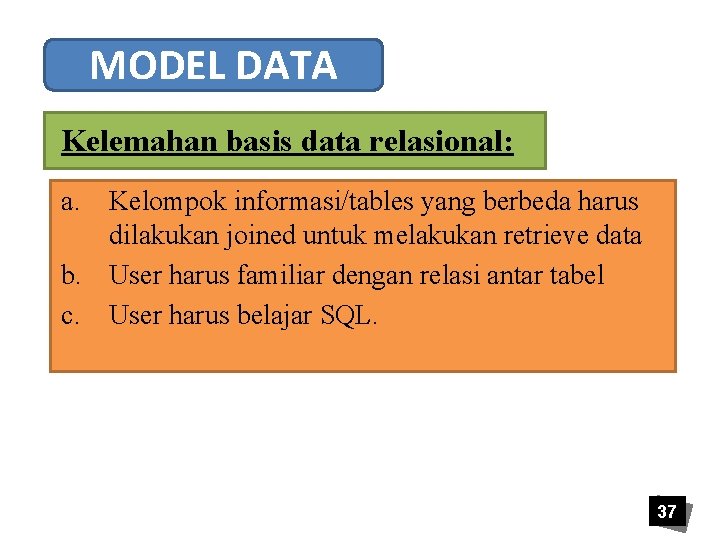 MODEL DATA

Kelemahan basis data relasional:

a. Kelompok informasi/tables yang berbeda harus dilakukan joined untuk melakukan retrieve data
b. User harus familiar dengan relasi antar tabel
c. User harus belajar SQL.

37